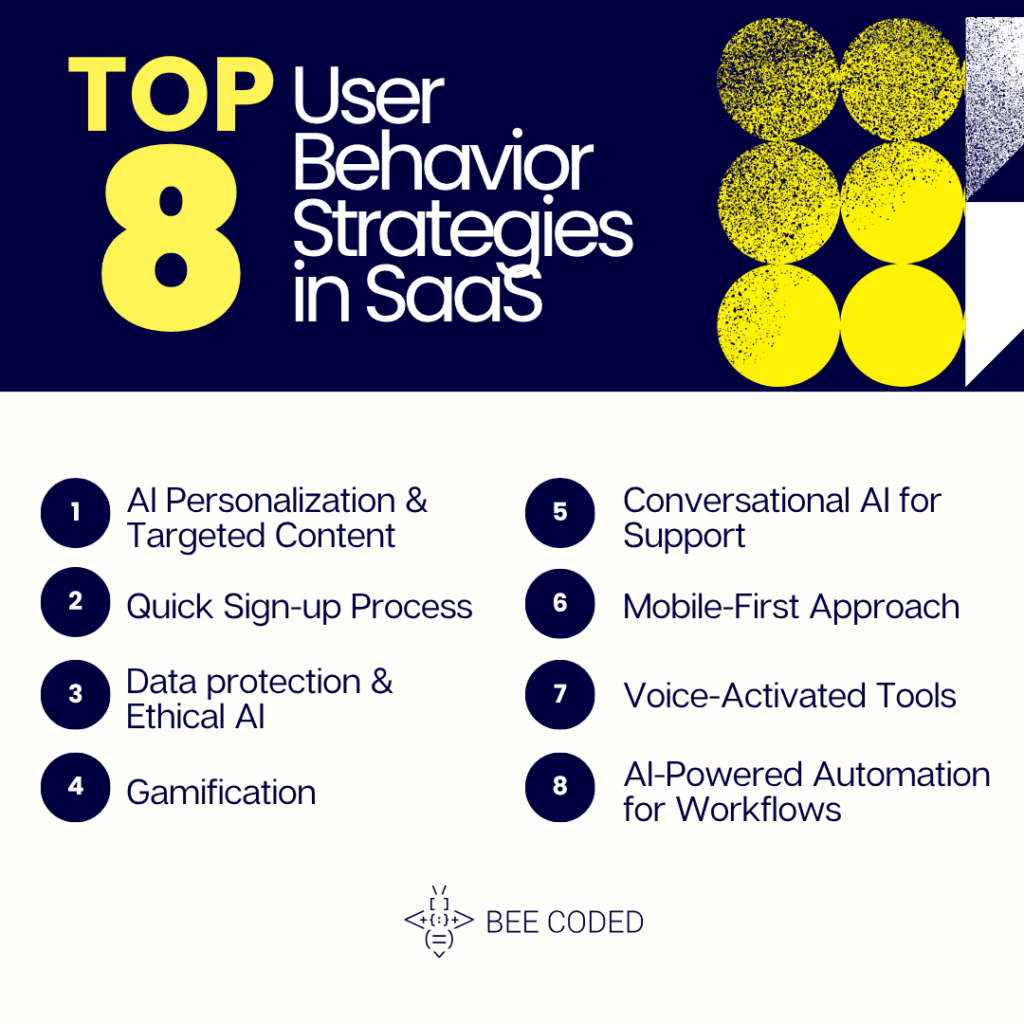 TOP 8 User Behavior Strategies in SaaS

1 AI Personalization & Targeted Content

2 Quick Sign-up Process

3 Data protection & Ethical AI

4 Gamification

5 Conversational AI for Support

6 Mobile-First Approach

7 Voice-Activated Tools

8 AI-Powered Automation for Workflows

BEE CODED